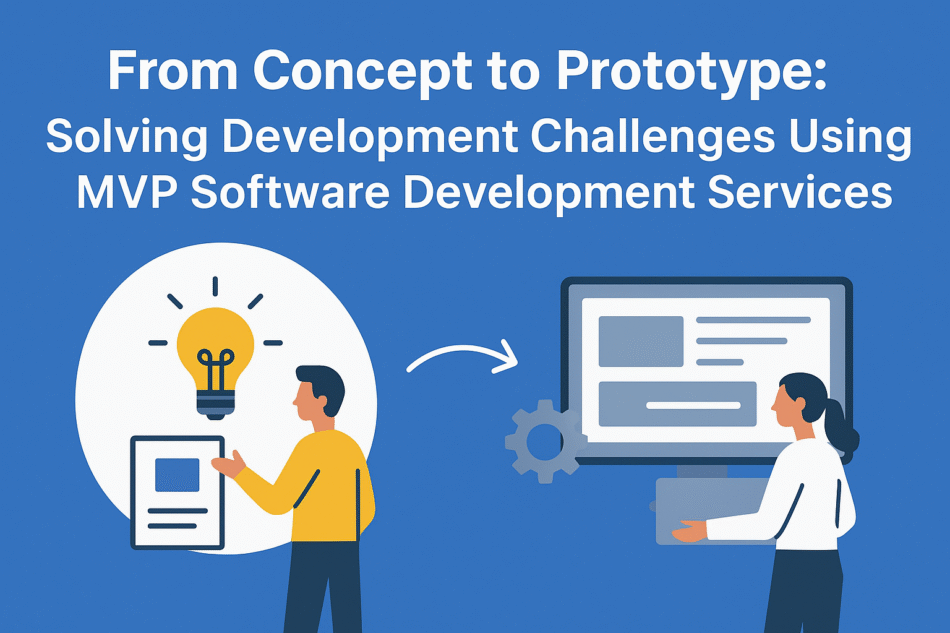 From Concept to Prototype:
Solving Development Challenges Using MVP Software Development Services